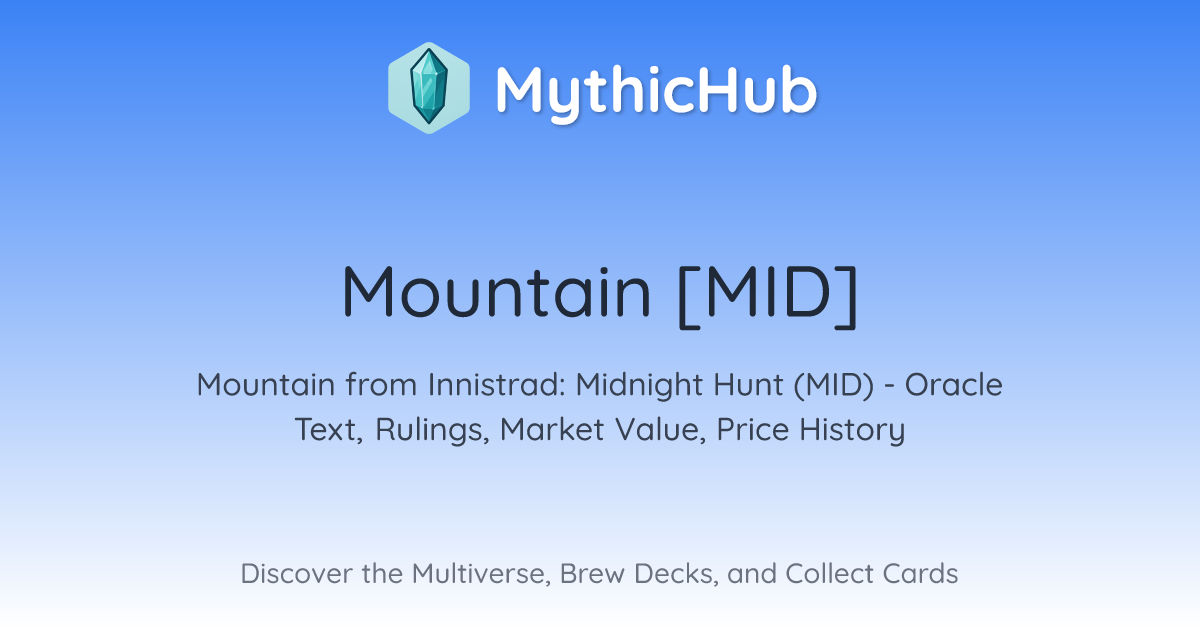 MythicHub

Mountain [MID]

Mountain from Innistrad: Midnight Hunt (MID) - Oracle Text, Rulings, Market Value, Price History

Discover the Multiverse, Brew Decks, and Collect Cards